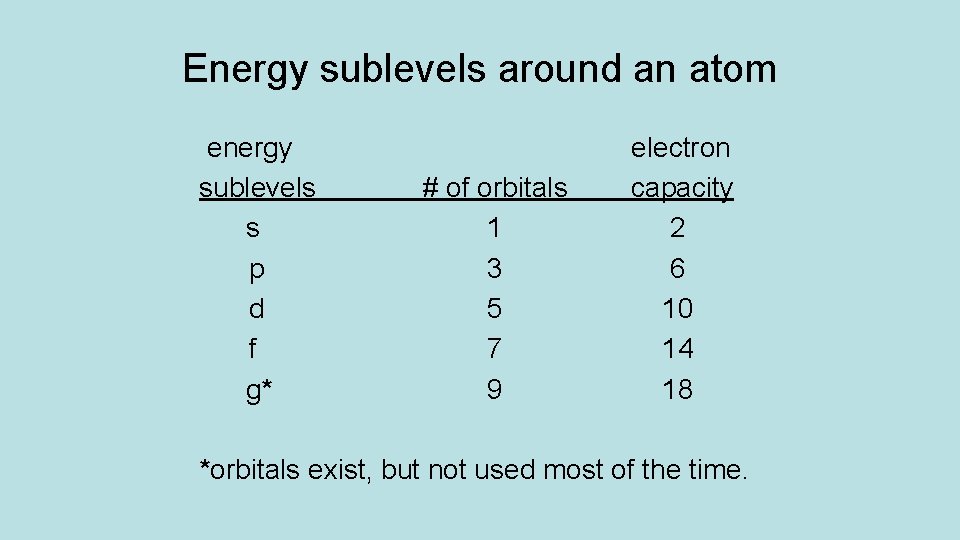 Energy sublevels around an atom

| energy sublevels | # of orbitals | electron capacity |
|---|---|---|
| s | 1 | 2 |
| p | 3 | 6 |
| d | 5 | 10 |
| f | 7 | 14 |
| g* | 9 | 18 |

*orbitals exist, but not used most of the time.